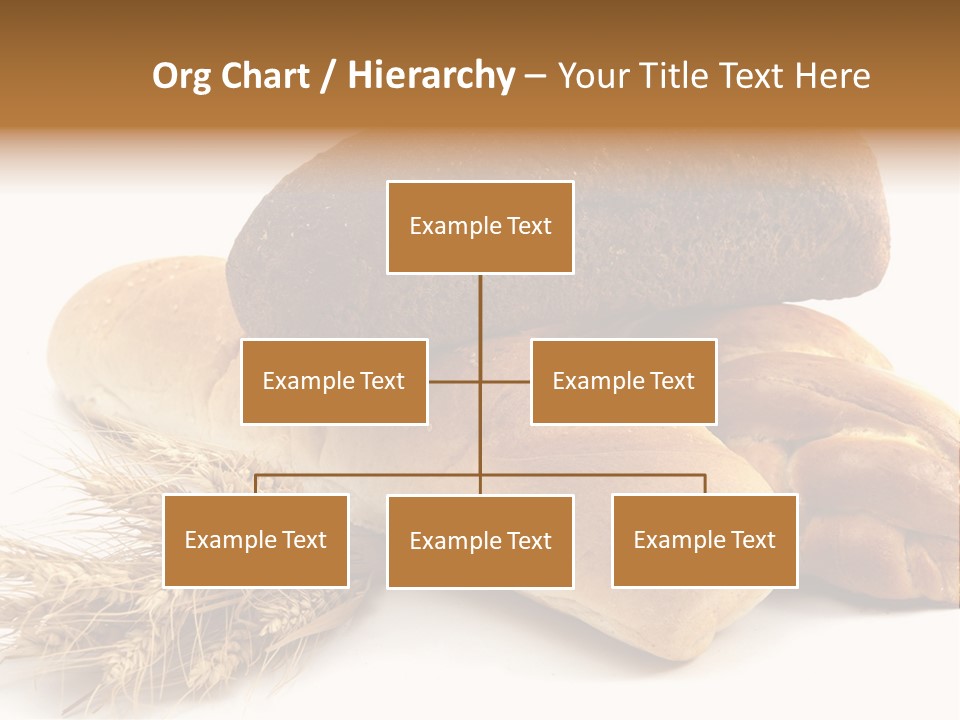 Org Chart / Hierarchy – Your Title Text Here

Example Text

Example Text

Example Text

Example Text

Example Text

Example Text